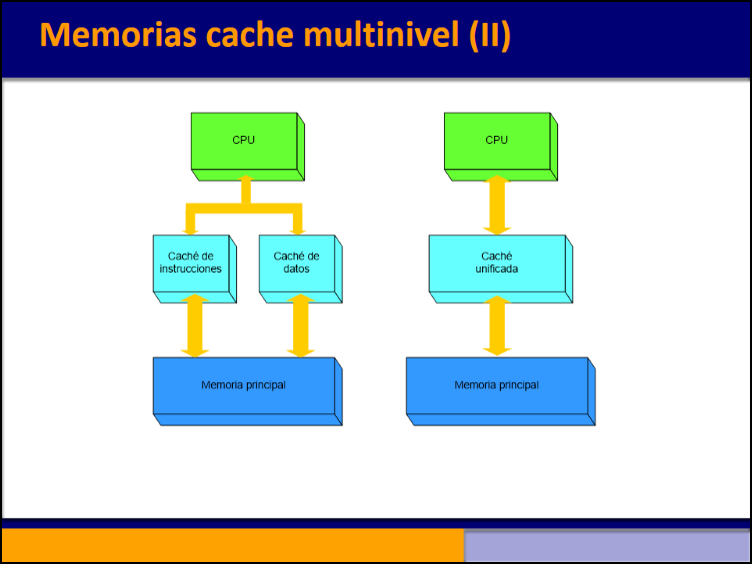 Memorias cache multinivel (II)

CPU

Caché de instrucciones

Caché de datos

Memoria principal

CPU

Caché unificada

Memoria principal